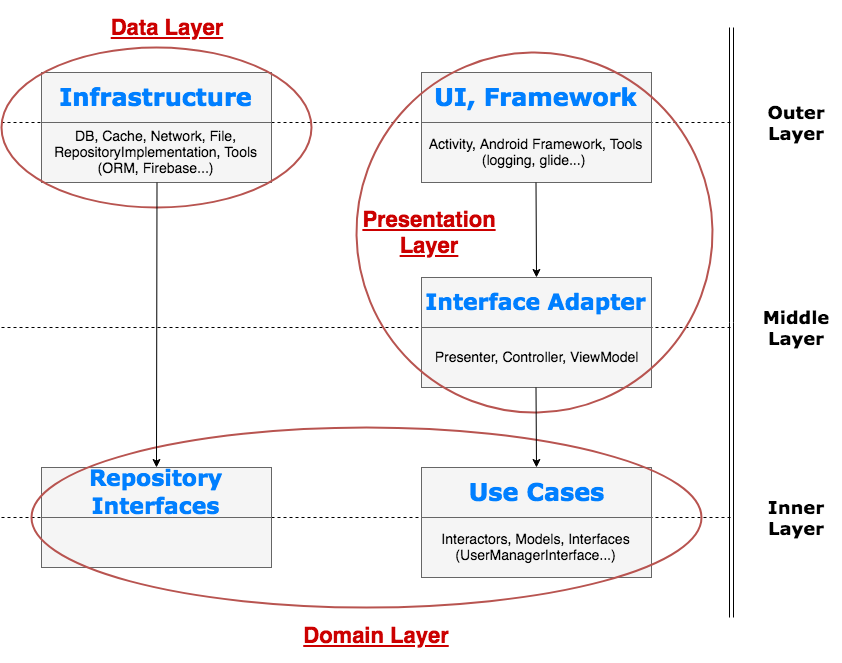 Data Layer

Infrastructure

DB, Cache, Network, File, RepositoryImplementation, Tools (ORM, Firebase...)

UI, Framework

Activity, Android Framework, Tools (logging, glide...)

Outer Layer

Presentation Layer

Interface Adapter

Presenter, Controller, ViewModel

Middle Layer

Repository Interfaces

Use Cases

Interactors, Models, Interfaces (UserManagerInterface...)

Inner Layer

Domain Layer